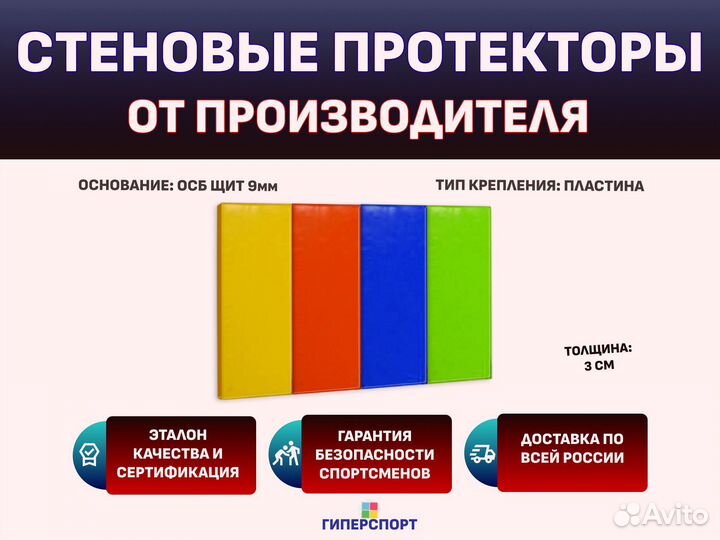 СТЕНОВЫЕ ПРОТЕКТОРЫ
ОТ ПРОИЗВОДИТЕЛЯ

ОСНОВАНИЕ: ОСБ ЩИТ 9мм

ТИП КРЕПЛЕНИЯ: ПЛАСТИНА

ТОЛЩИНА:
3 СМ

ЭТАЛОН КАЧЕСТВА И СЕРТИФИКАЦИЯ

ГАРАНТИЯ БЕЗОПАСНОСТИ СПОРТСМЕНОВ

ДОСТАВКА ПО ВСЕЙ РОССИИ

ГИПЕРСПОРТ

Avito